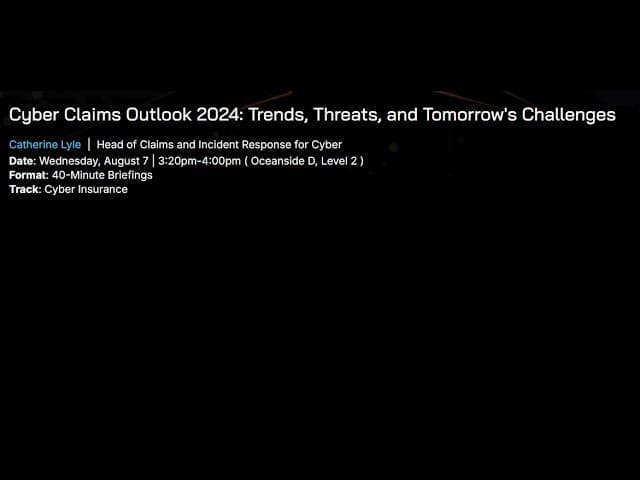 Cyber Claims Outlook 2024: Trends, Threats, and Tomorrow's Challenges

Catherine Lyle | Head of Claims and Incident Response for Cyber
Date: Wednesday, August 7 | 3:20pm-4:00pm ( Oceanside D, Level 2 )
Format: 40-Minute Briefings
Track: Cyber Insurance